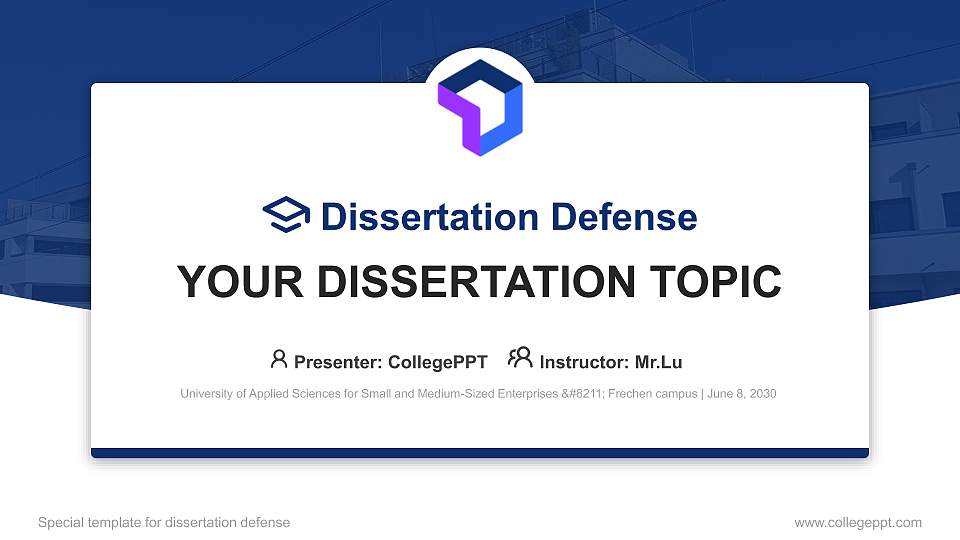 Dissertation Defense

YOUR DISSERTATION TOPIC

Presenter: CollegePPT Instructor: Mr.Lu

University of Applied Sciences for Small and Medium-Sized Enterprises &#8211; Frechen campus | June 8, 2030

Special template for dissertation defense

www.collegeppt.com